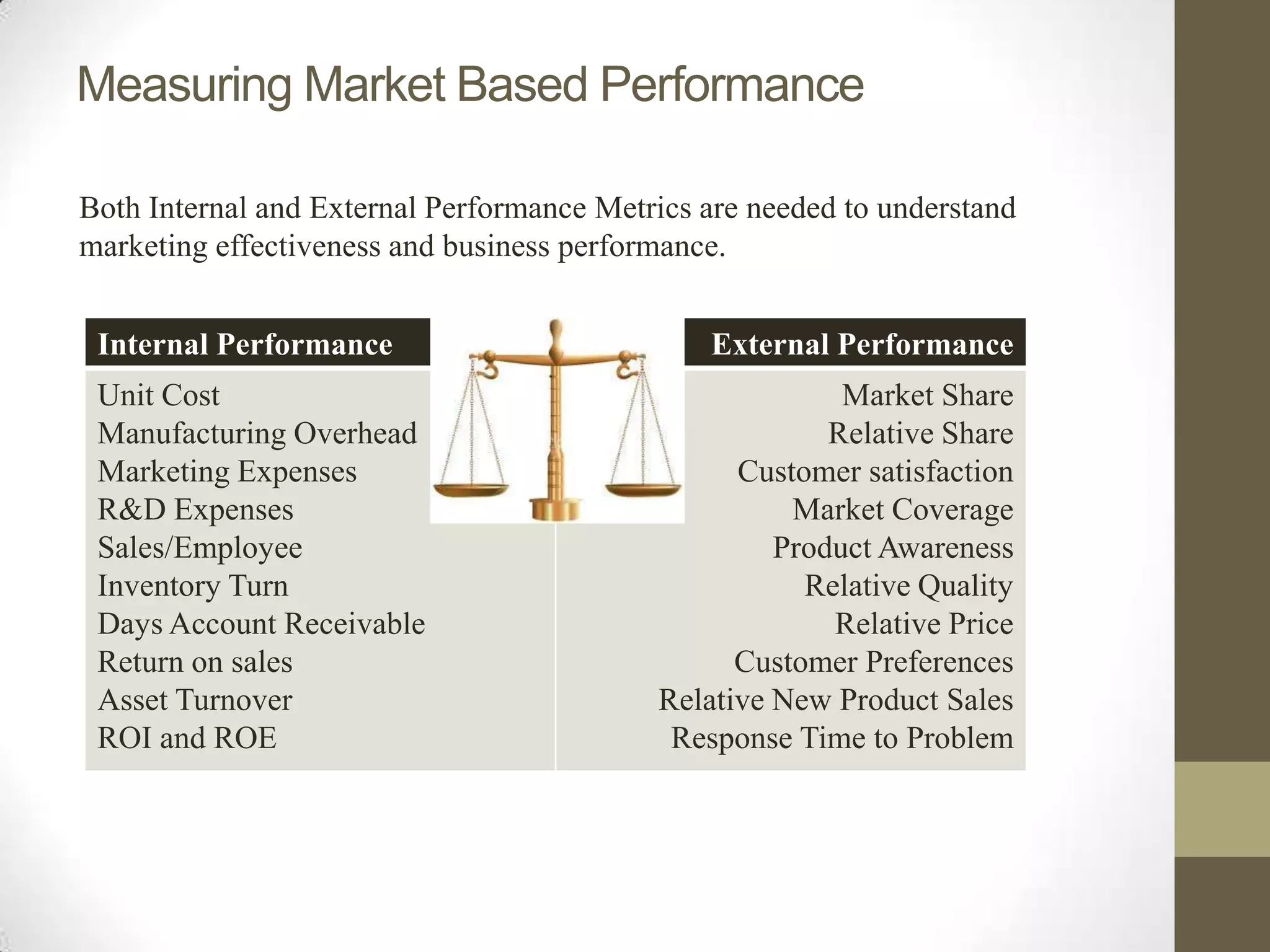 Measuring Market Based Performance

Both Internal and External Performance Metrics are needed to understand marketing effectiveness and business performance.

| Internal Performance | External Performance |
|---|---|
| Unit Cost | Market Share |
| Manufacturing Overhead | Relative Share |
| Marketing Expenses | Customer satisfaction |
| R&D Expenses | Market Coverage |
| Sales/Employee | Product Awareness |
| Inventory Turn | Relative Quality |
| Days Account Receivable | Relative Price |
| Return on sales | Customer Preferences |
| Asset Turnover | Relative New Product Sales |
| ROI and ROE | Response Time to Problem |